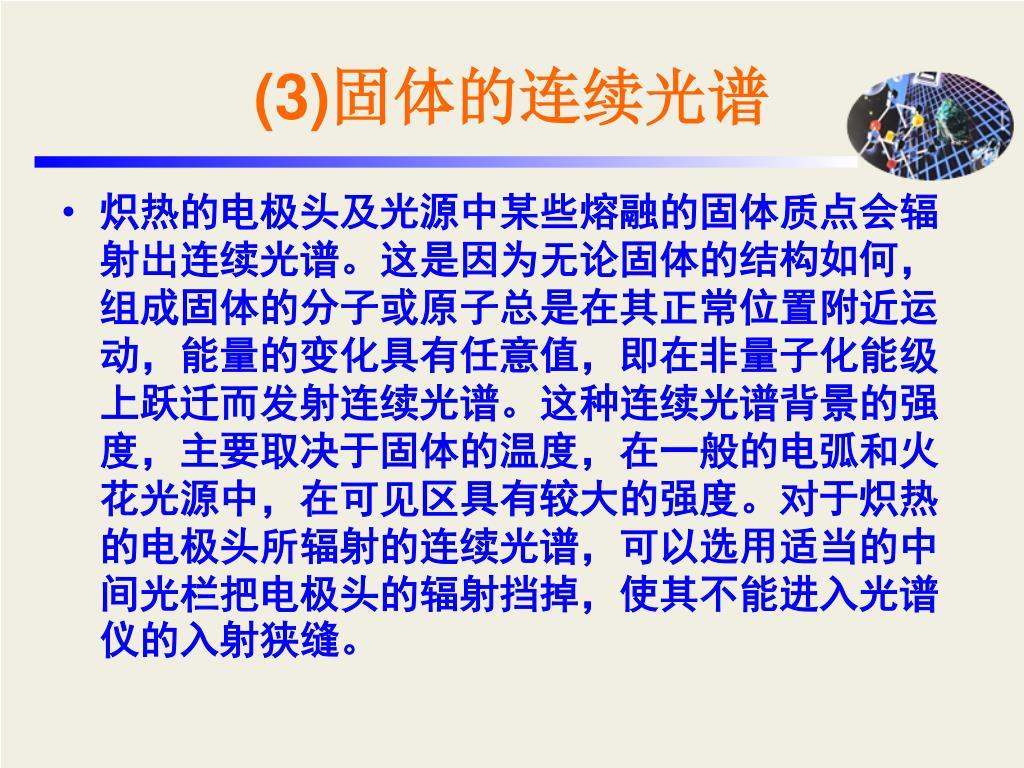 (3)固体的连续光谱

• 炽热的电极头及光源中某些熔融的固体质点会辐射出连续光谱。这是因为无论固体的结构如何，组成固体的分子或原子总是在其正常位置附近运动，能量的变化具有任意值，即在非量子化能级上跃迁而发射连续光谱。这种连续光谱背景的强度，主要取决于固体的温度，在一般的电弧和火花光源中，在可见区具有较大的强度。对于炽热的电极头所辐射的连续光谱，可以选用适当的中间光栏把电极头的辐射挡掉，使其不能进入光谱仪的入射狭缝。